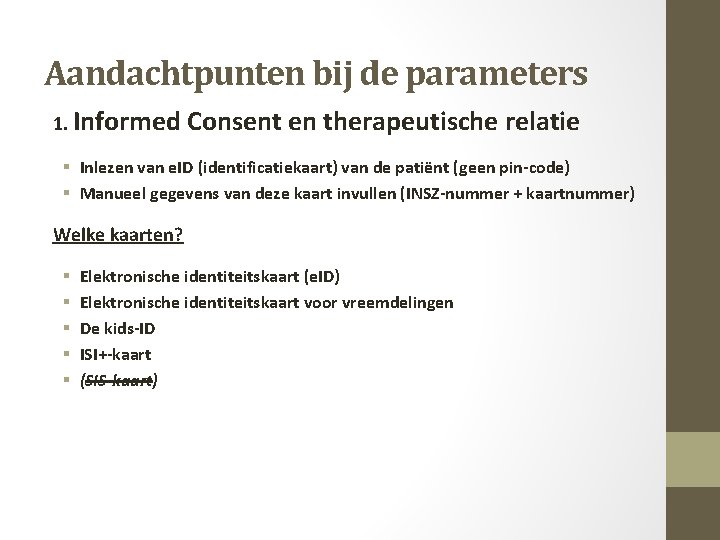 Aandachtpunten bij de parameters

1. Informed Consent en therapeutische relatie

- Inlezen van eID (identificatiekaart) van de patiënt (geen pin-code)
- Manueel gegevens van deze kaart invullen (INSZ-nummer + kaartnummer)

Welke kaarten?

- Elektronische identiteitskaart (eID)
- Elektronische identiteitskaart voor vreemdelingen
- De kids-ID
- ISI+-kaart
- (~~SIS-kaart~~)